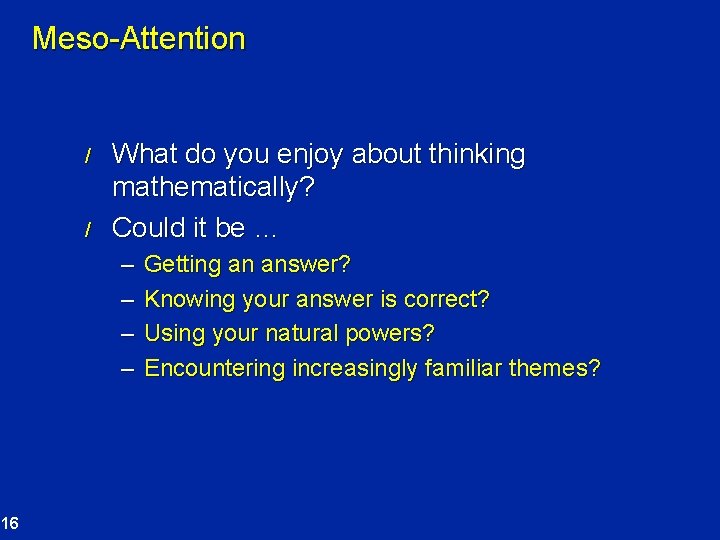 Meso-Attention

/ What do you enjoy about thinking mathematically?

/ Could it be …

– Getting an answer?
– Knowing your answer is correct?
– Using your natural powers?
– Encountering increasingly familiar themes?

16